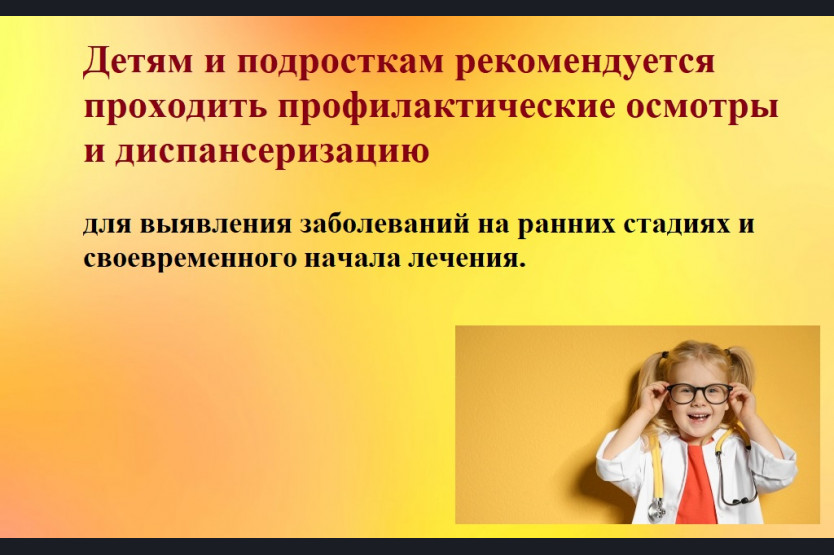 Детям и подросткам рекомендуется проходить профилактические осмотры и диспансеризацию

для выявления заболеваний на ранних стадиях и своевременного начала лечения.